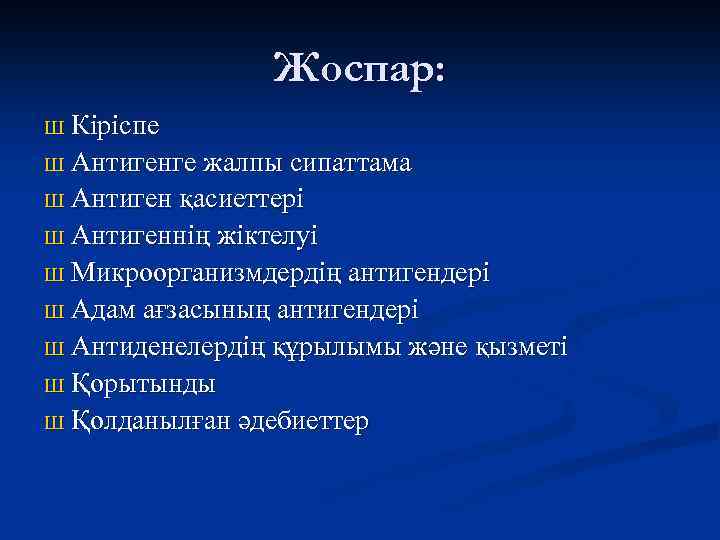 Жоспар:

ш Кіріспе
ш Антигенге жалпы сипаттама
ш Антиген қасиеттері
ш Антигеннің жіктелуі
ш Микроорганизмдердің антигендері
ш Адам ағзасының антигендері
ш Антиденелердің құрылымы және қызметі
ш Қорытынды
ш Қолданылған әдебиеттер